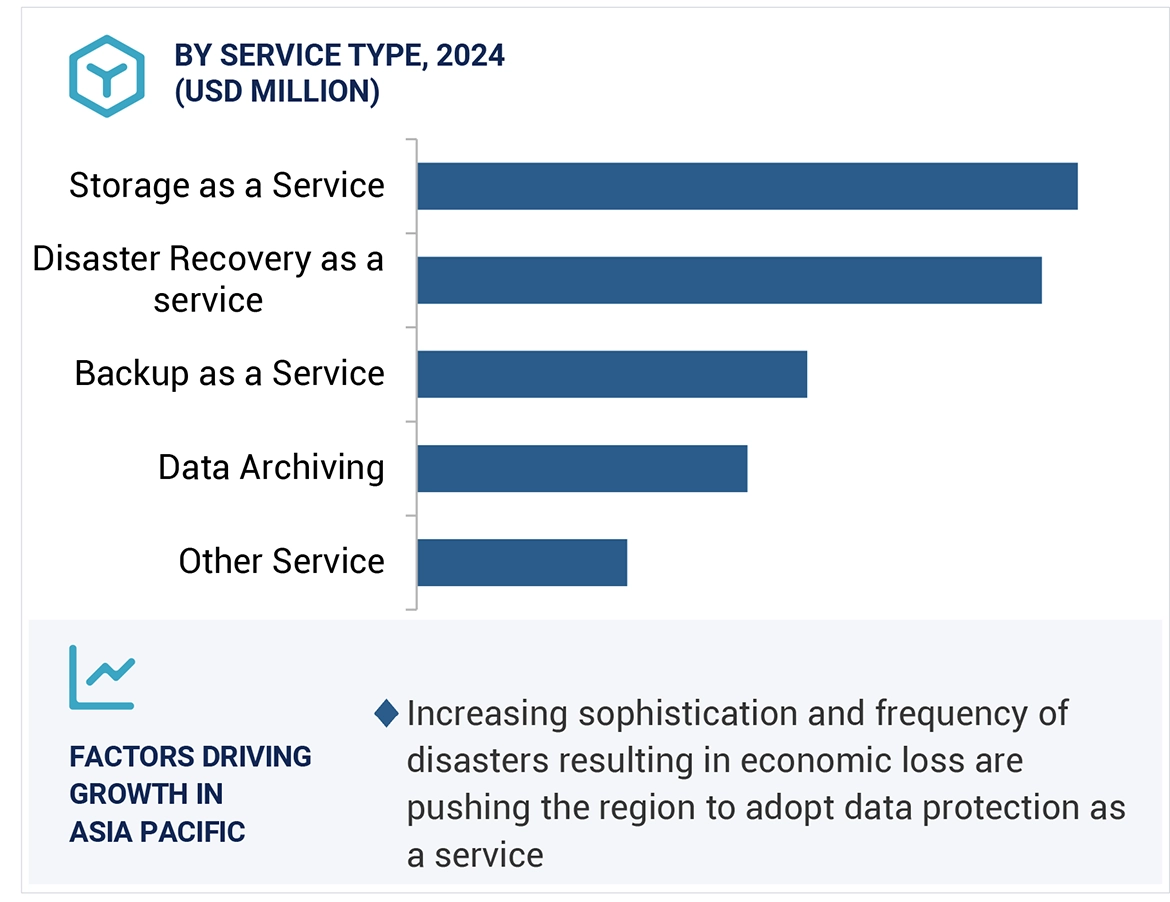 BY SERVICE TYPE, 2024
(USD MILLION)

Storage as a Service

Disaster Recovery as a service

Backup as a Service

Data Archiving

Other Service

FACTORS DRIVING GROWTH IN ASIA PACIFIC

Increasing sophistication and frequency of disasters resulting in economic loss are pushing the region to adopt data protection as a service